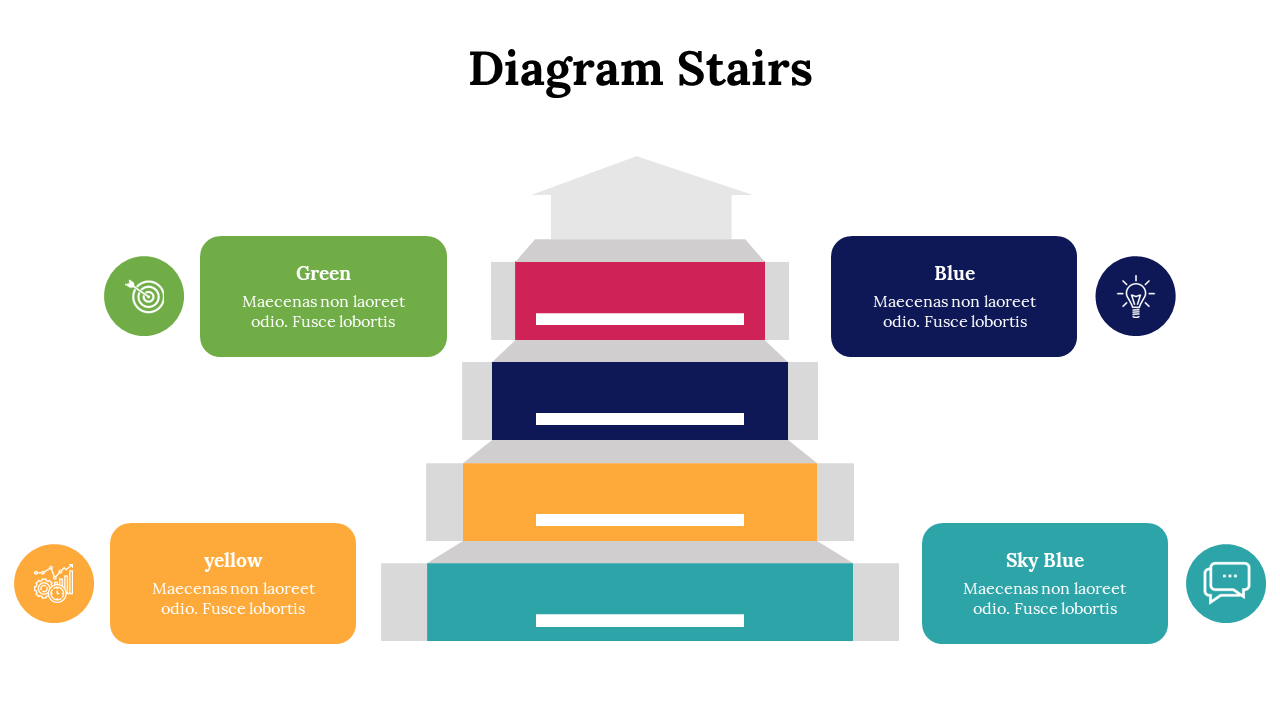 Diagram Stairs

Green
Maecenas non laoreet odio. Fusce lobortis

Blue
Maecenas non laoreet odio. Fusce lobortis

yellow
Maecenas non laoreet odio. Fusce lobortis

Sky Blue
Maecenas non laoreet odio. Fusce lobortis